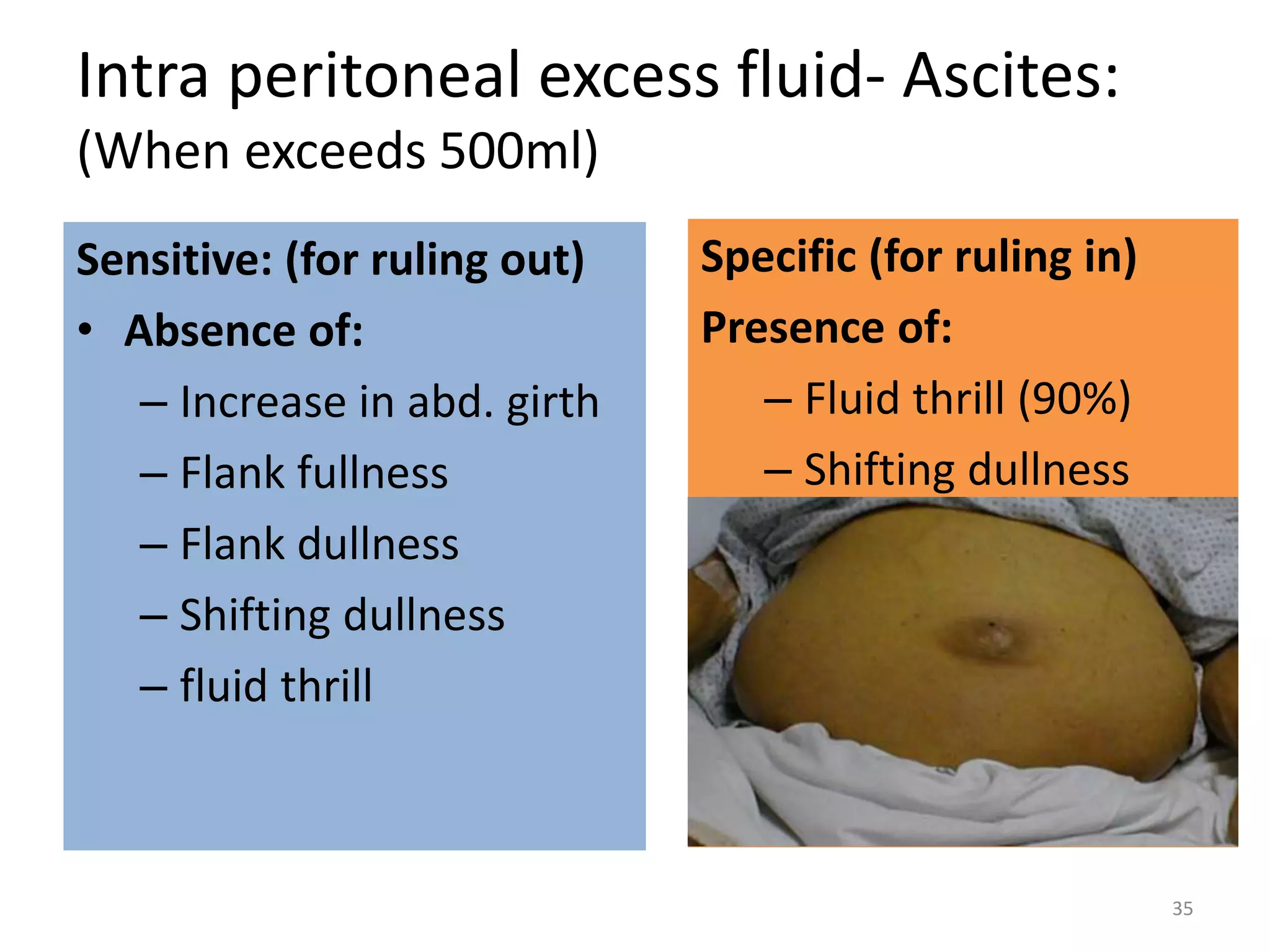 Intra peritoneal excess fluid- Ascites:
(When exceeds 500ml)

Sensitive: (for ruling out)
• Absence of:
– Increase in abd. girth
– Flank fullness
– Flank dullness
– Shifting dullness
– fluid thrill

Specific (for ruling in)
Presence of:
– Fluid thrill (90%)
– Shifting dullness

35